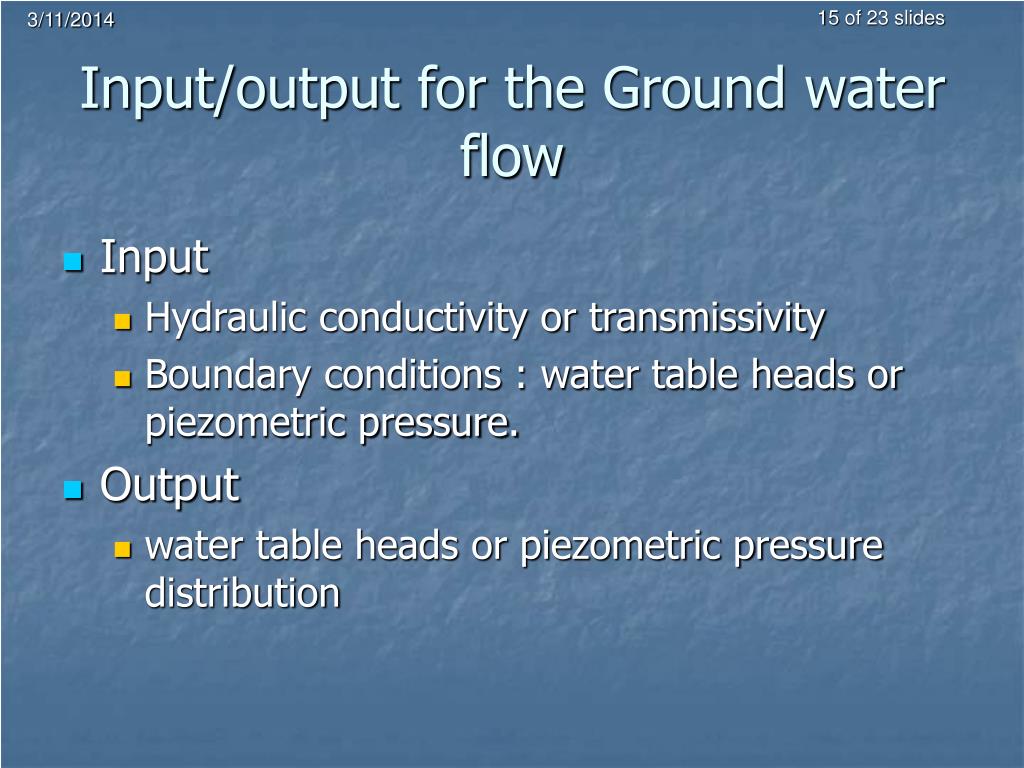 3/11/2014

15 of 23 slides

Input/output for the Ground water flow

Input
Hydraulic conductivity or transmissivity
Boundary conditions : water table heads or piezometric pressure.

Output
water table heads or piezometric pressure distribution